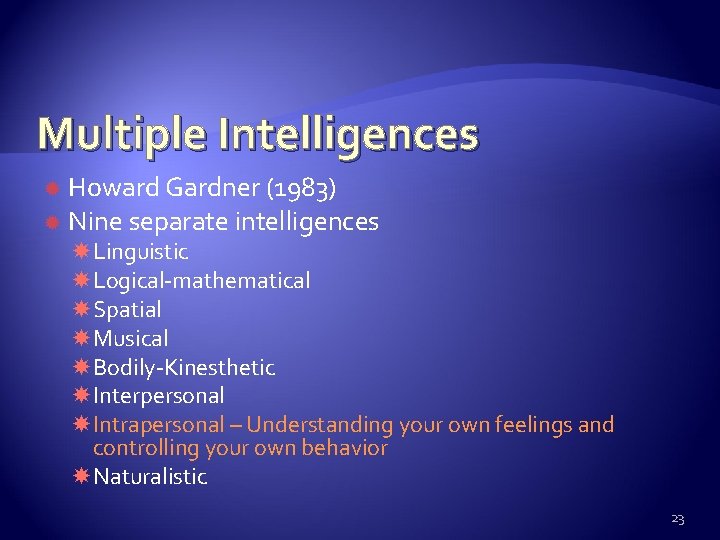 Multiple Intelligences

Howard Gardner (1983)

Nine separate intelligences

Linguistic

Logical-mathematical

Spatial

Musical

Bodily-Kinesthetic

Interpersonal

Intrapersonal – Understanding your own feelings and controlling your own behavior

Naturalistic

23